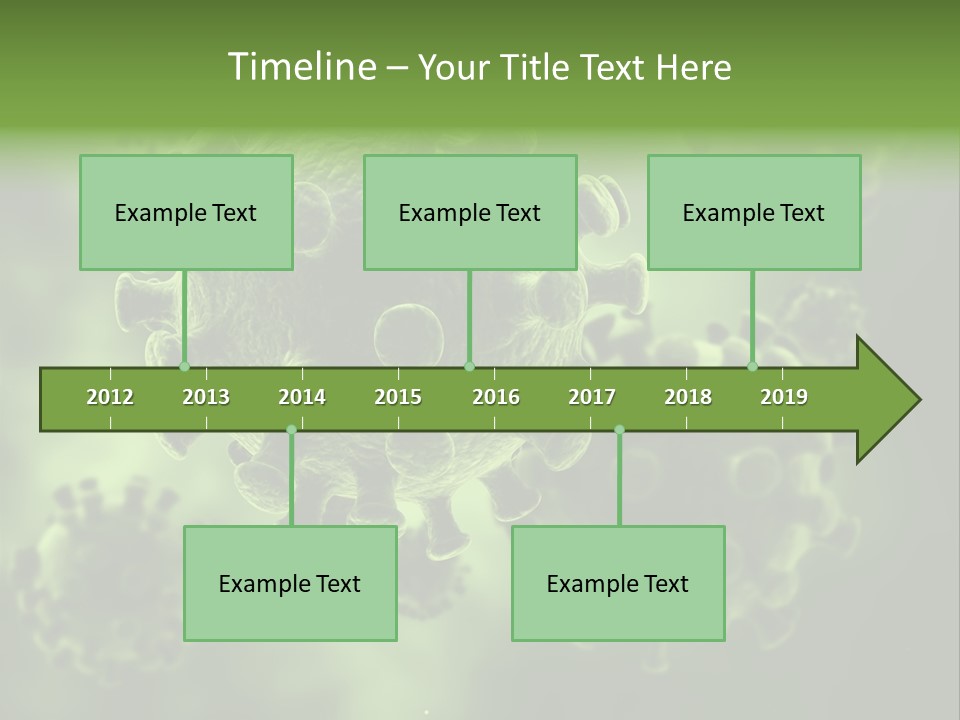 Timeline – Your Title Text Here

Example Text

Example Text

Example Text

2012 2013 2014 2015 2016 2017 2018 2019

Example Text

Example Text